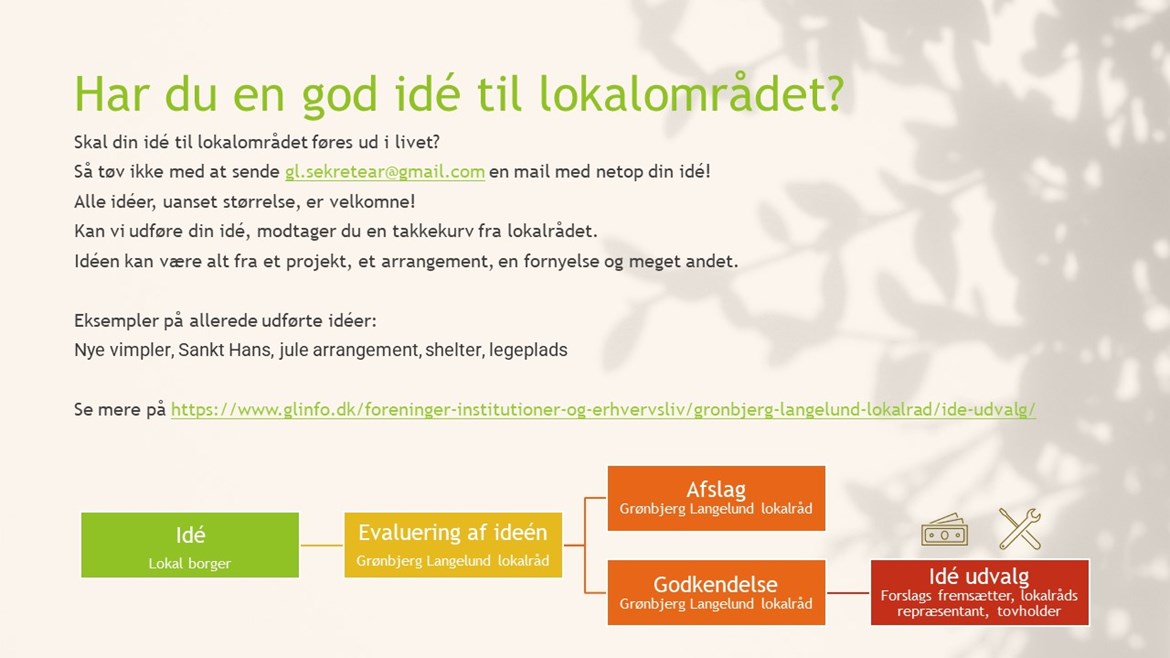 Har du en god idé til lokalområdet?

Skal din idé til lokalområdet føres ud i livet?
Så tøv ikke med at sende gl.sekretear@gmail.com en mail med netop din idé!
Alle idéer, uanset størrelse, er velkomne!
Kan vi udføre din idé, modtager du en takkekurv fra lokalrådet.
Idéen kan være alt fra et projekt, et arrangement, en fornyelse og meget andet.

Eksempler på allerede udførte idéer:
Nye vimpler, Sankt Hans, jule arrangement, shelter, legeplads

Se mere på https://www.glinfo.dk/foreninger-institutioner-og-erhvervsliv/gronbjerg-langelund-lokalrad/ide-udvalg/

Idé
Lokal borger

Evaluering af ideén
Grønbjerg Langelund lokalråd

Afslag
Grønbjerg Langelund lokalråd

Godkendelse
Grønbjerg Langelund lokalråd

Idé udvalg
Forslags fremsætter, lokalråds repræsentant, tovholder